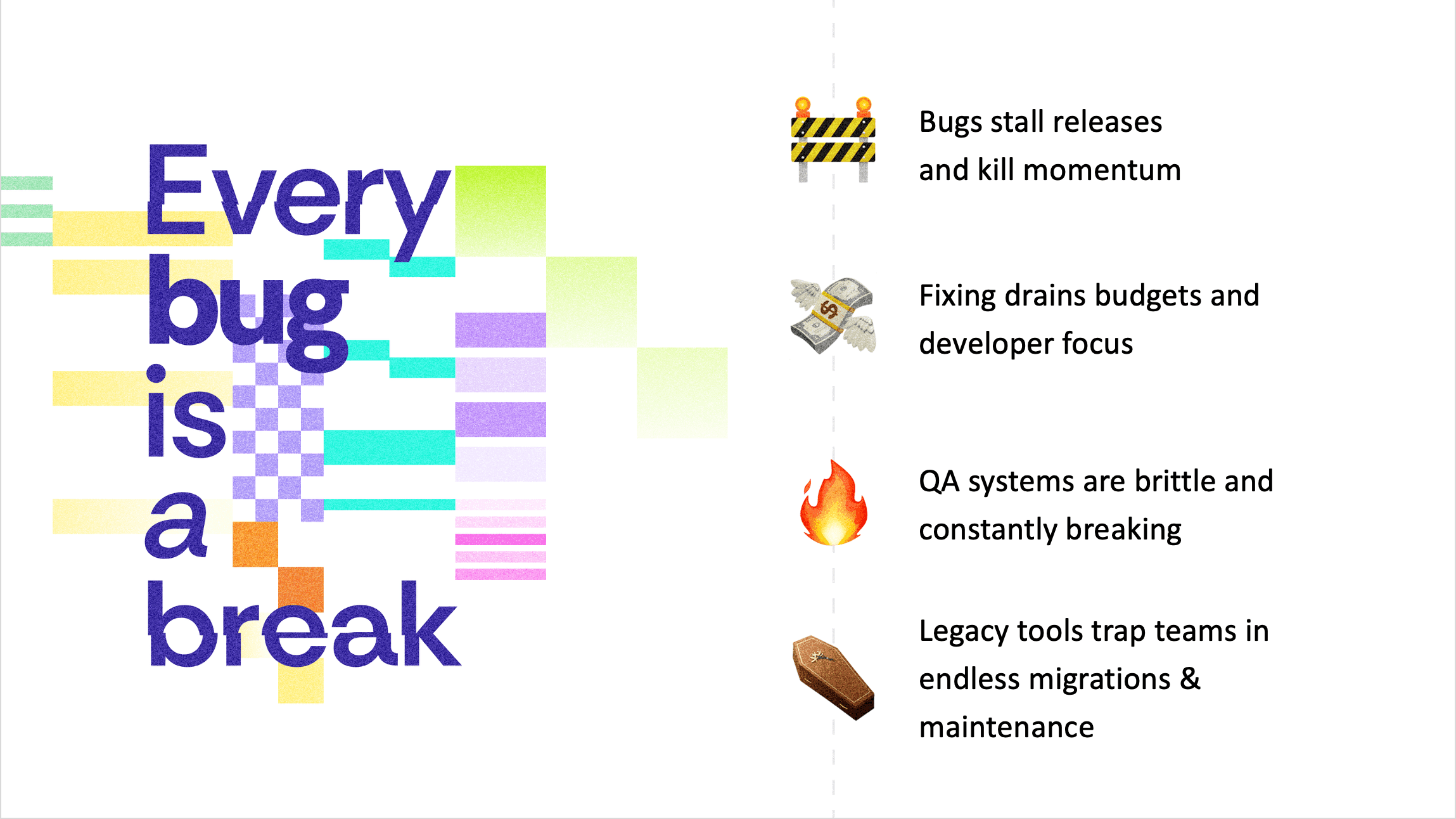 Every bug is a break

Bugs stall releases and kill momentum

Fixing drains budgets and developer focus

QA systems are brittle and constantly breaking

Legacy tools trap teams in endless migrations & maintenance